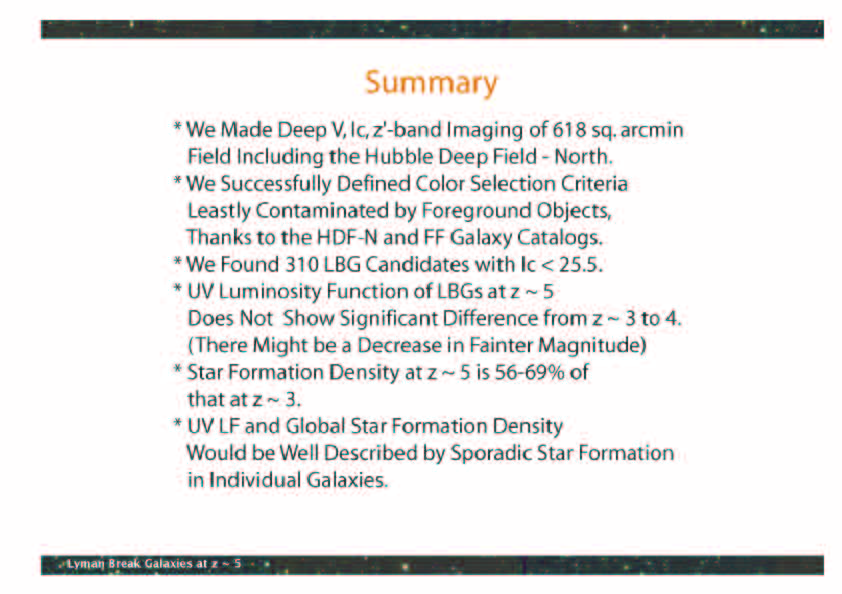 Summary

* We Made Deep V, Ic, z'-band Imaging of 618 sq. arcmin Field Including the Hubble Deep Field - North.
* We Successfully Defined Color Selection Criteria Leastly Contaminated by Foreground Objects, Thanks to the HDF-N and FF Galaxy Catalogs.
* We Found 310 LBG Candidates with Ic < 25.5.
* UV Luminosity Function of LBGs at z ~ 5 Does Not Show Significant Difference from z ~ 3 to 4. (There Might be a Decrease in Fainter Magnitude)
* Star Formation Density at z ~ 5 is 56-69% of that at z ~ 3.
* UV LF and Global Star Formation Density Would be Well Described by Sporadic Star Formation in Individual Galaxies.

Lyman Break Galaxies at z ~ 5